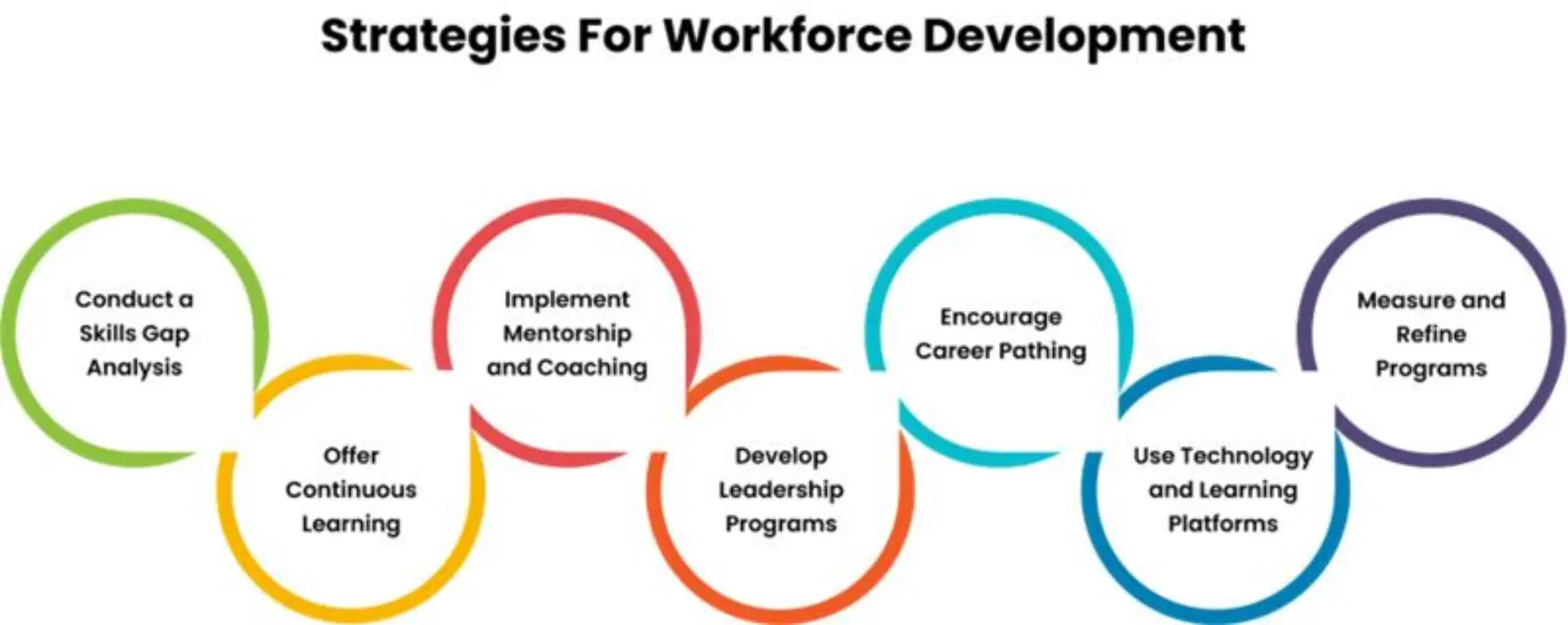 Strategies For Workforce Development

Conduct a Skills Gap Analysis

Offer Continuous Learning

Implement Mentorship and Coaching

Develop Leadership Programs

Encourage Career Pathing

Use Technology and Learning Platforms

Measure and Refine Programs